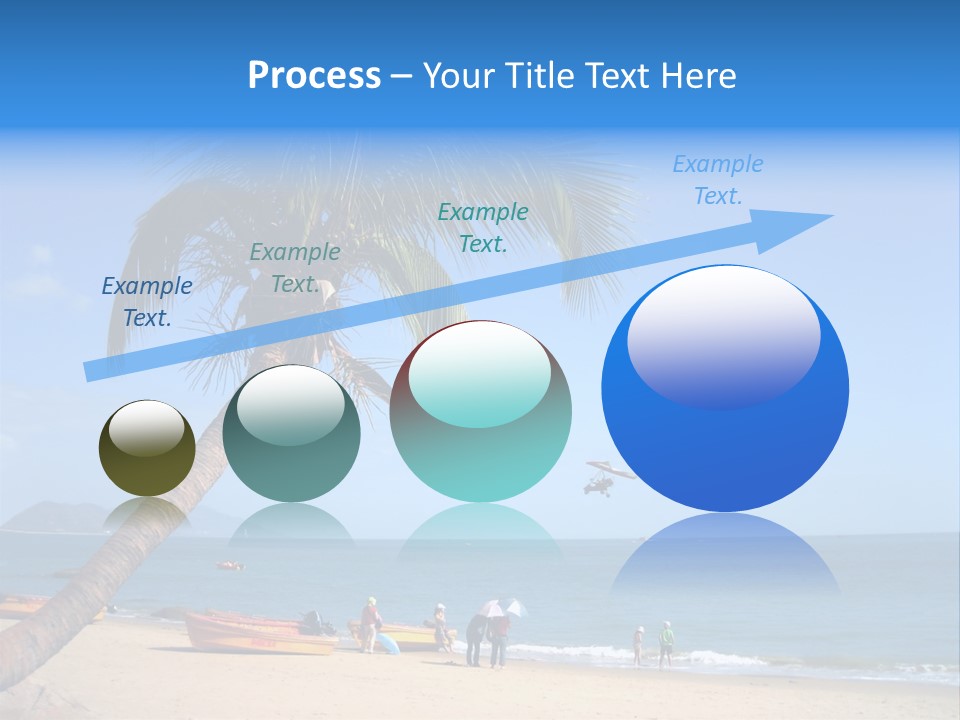 Process – Your Title Text Here

Example Text.

Example Text.

Example Text.

Example Text.